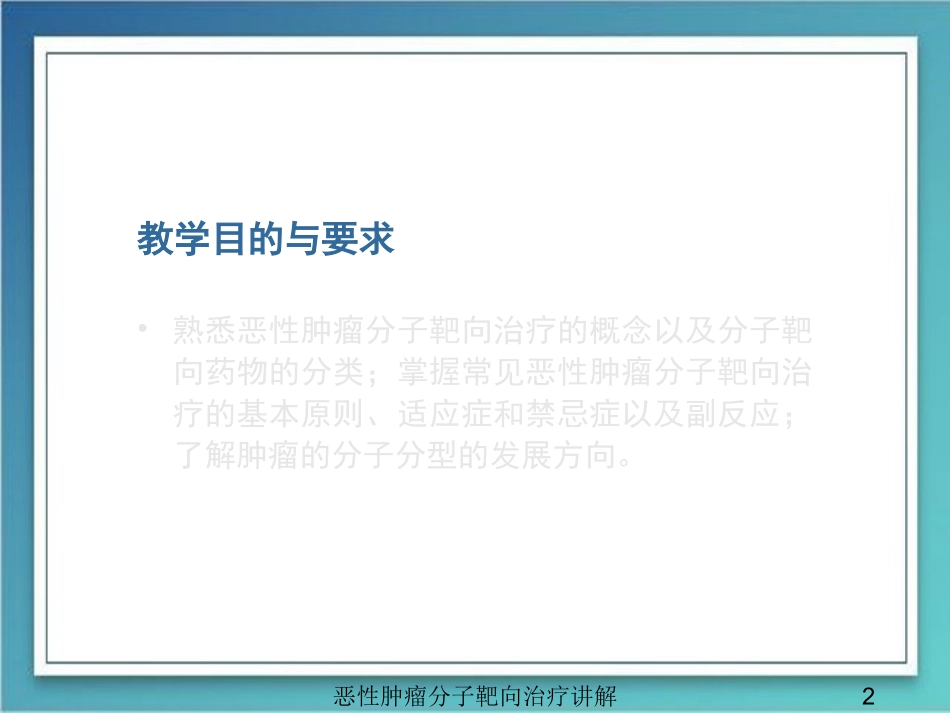 教学目的与要求

• 熟悉恶性肿瘤分子靶向治疗的概念以及分子靶向药物的分类；掌握常见恶性肿瘤分子靶向治疗的基本原则、适应症和禁忌症以及副反应；了解肿瘤的分子分型的发展方向。

恶性肿瘤分子靶向治疗讲解

2